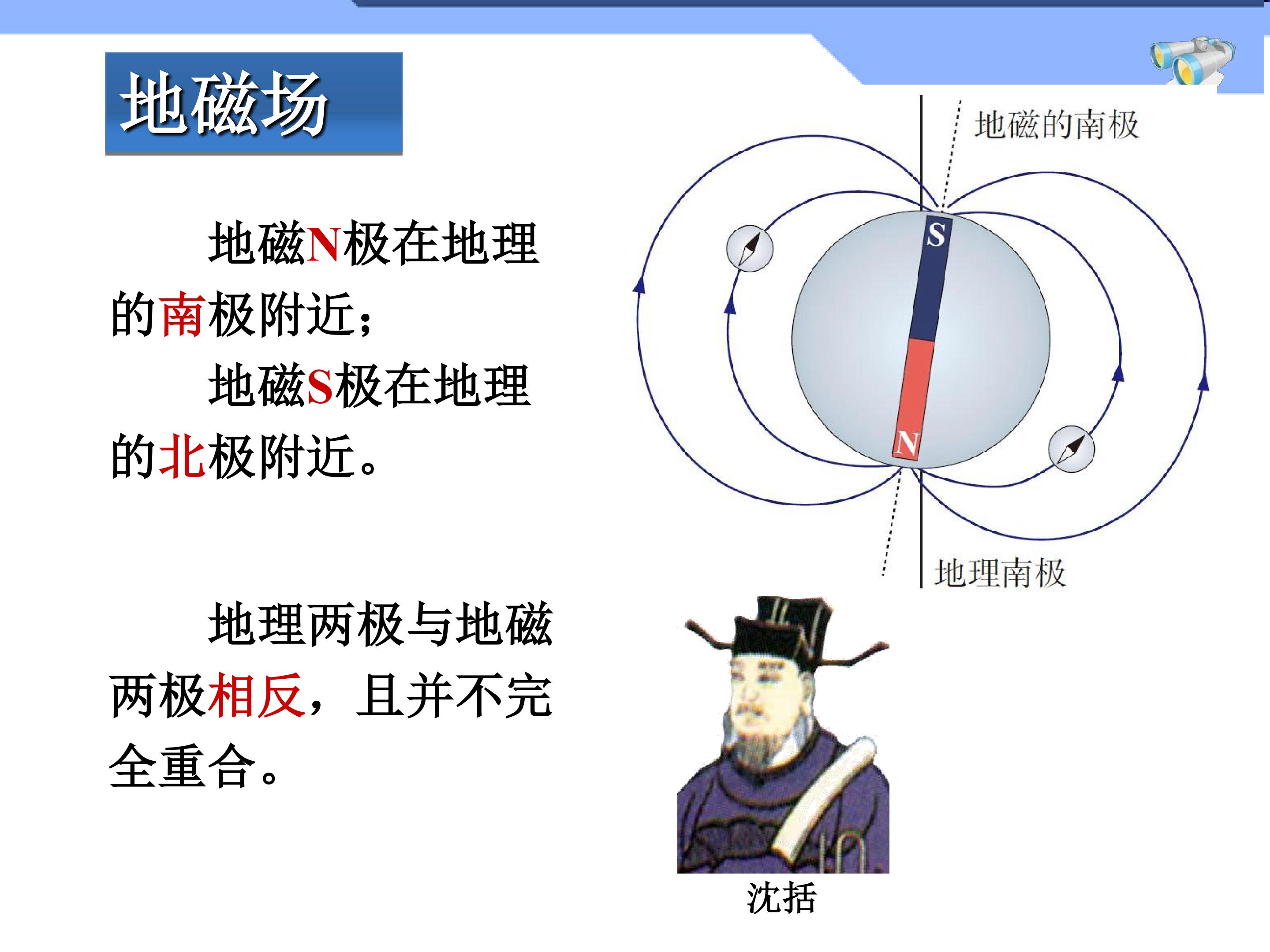 地磁场

地磁N极在地理的南极附近；

地磁S极在地理的北极附近。

地理两极与地磁两极相反，且并不完全重合。

地磁的南极

S

N

地理南极

沈括